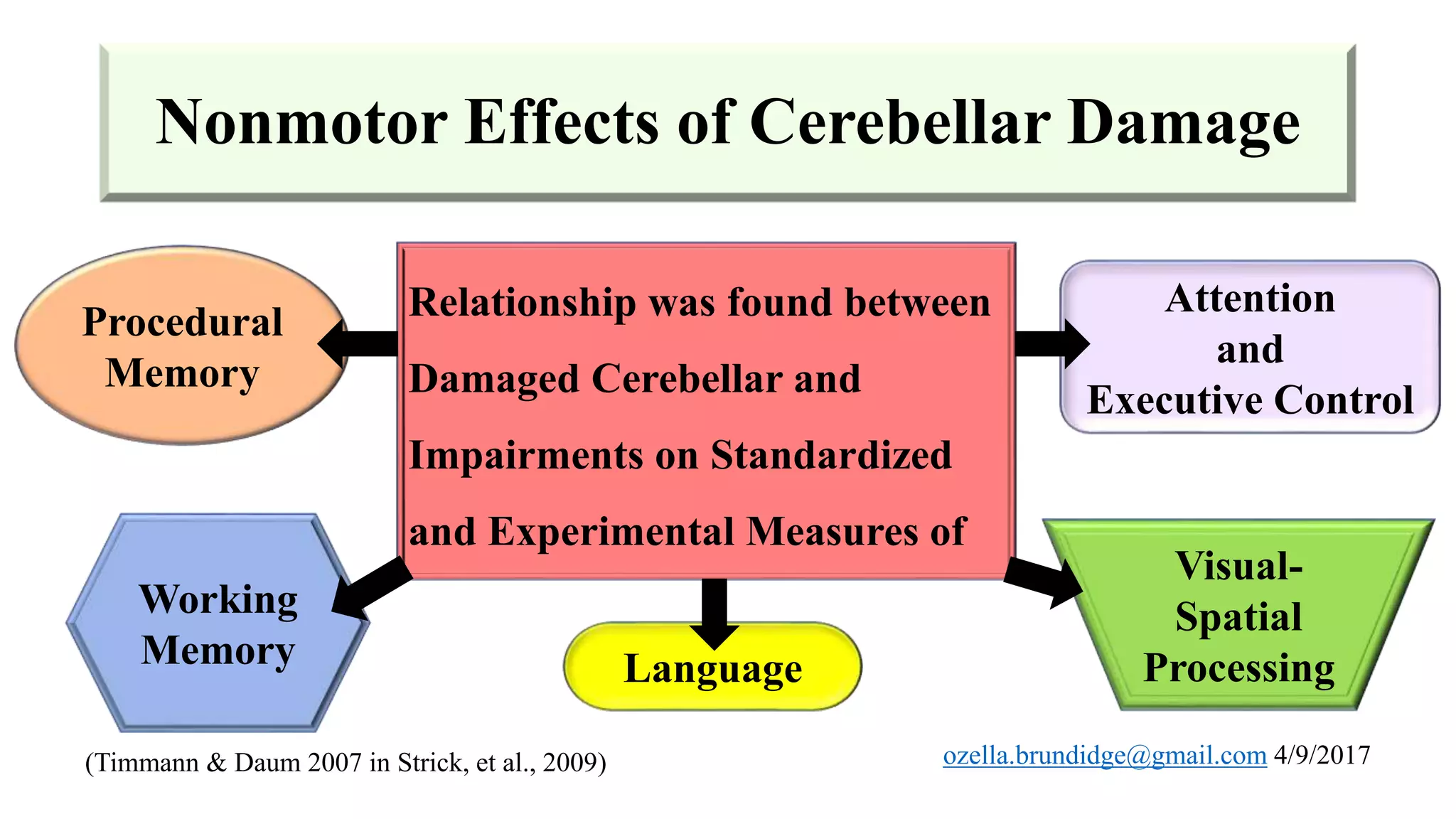 Nonmotor Effects of Cerebellar Damage

Procedural Memory

Relationship was found between Damaged Cerebellar and Impairments on Standardized and Experimental Measures of

Attention and Executive Control

Working Memory

Language

Visual-Spatial Processing

(Timmann & Daum 2007 in Strick, et al., 2009)

ozella.brundidge@gmail.com 4/9/2017